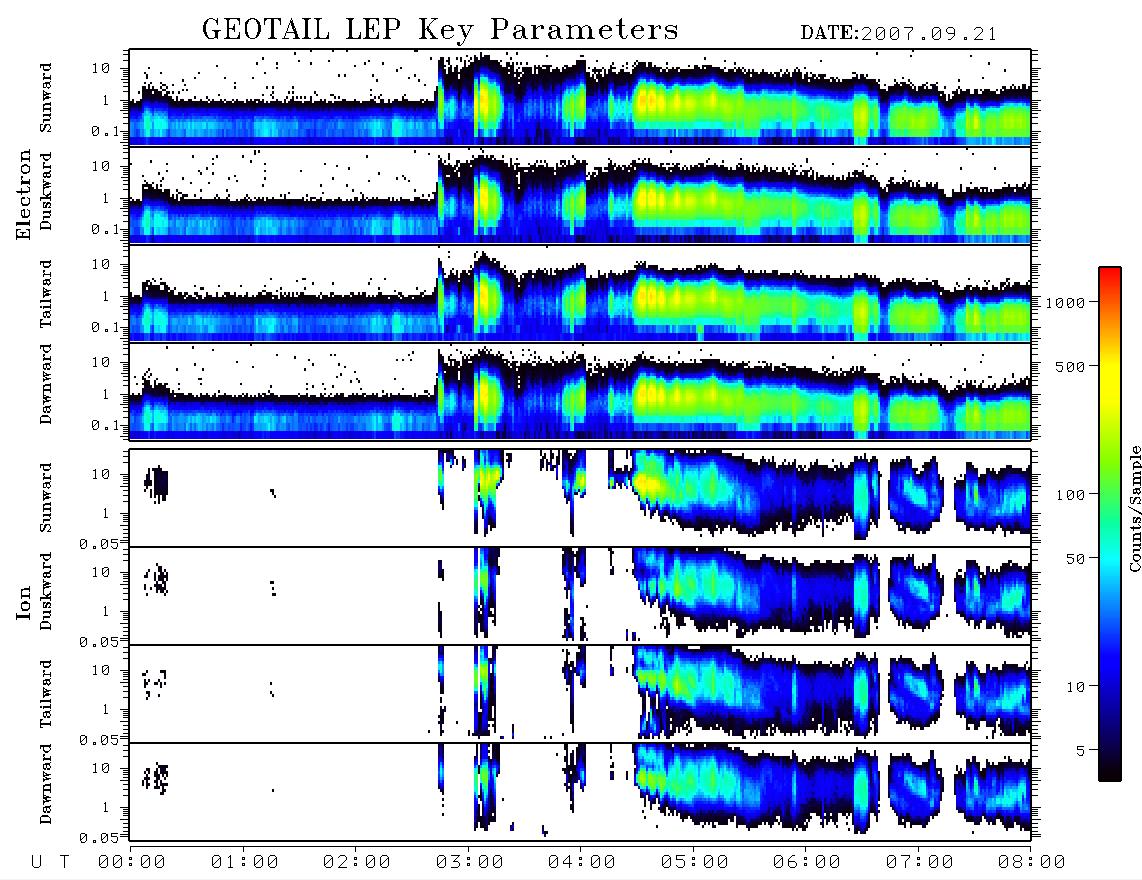 GEOTAIL LEP Key Parameters

DATE:2007.09.21

Electron

Sunward
10
1
0.1

Duskward
10
1
0.1

Tailward
10
1
0.1

Dawnward
10
1
0.1

Ion

Sunward
10
1
0.05

Duskward
10
1
0.05

Tailward
10
1
0.05

Dawnward
10
1
0.05

U T 00:00 01:00 02:00 03:00 04:00 05:00 06:00 07:00 08:00

1000
500
100
50
10
5
Counts/Sample